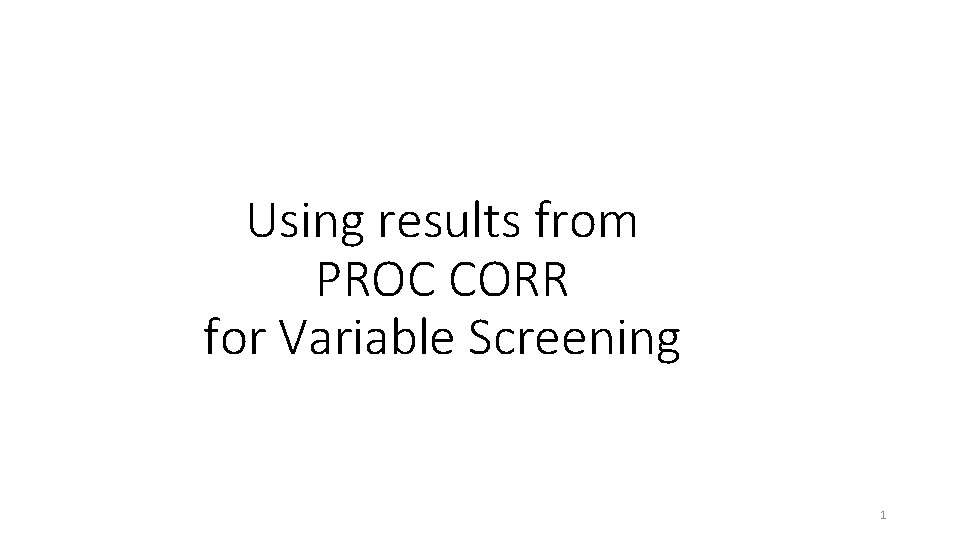 Using results from
PROC CORR
for Variable Screening

1